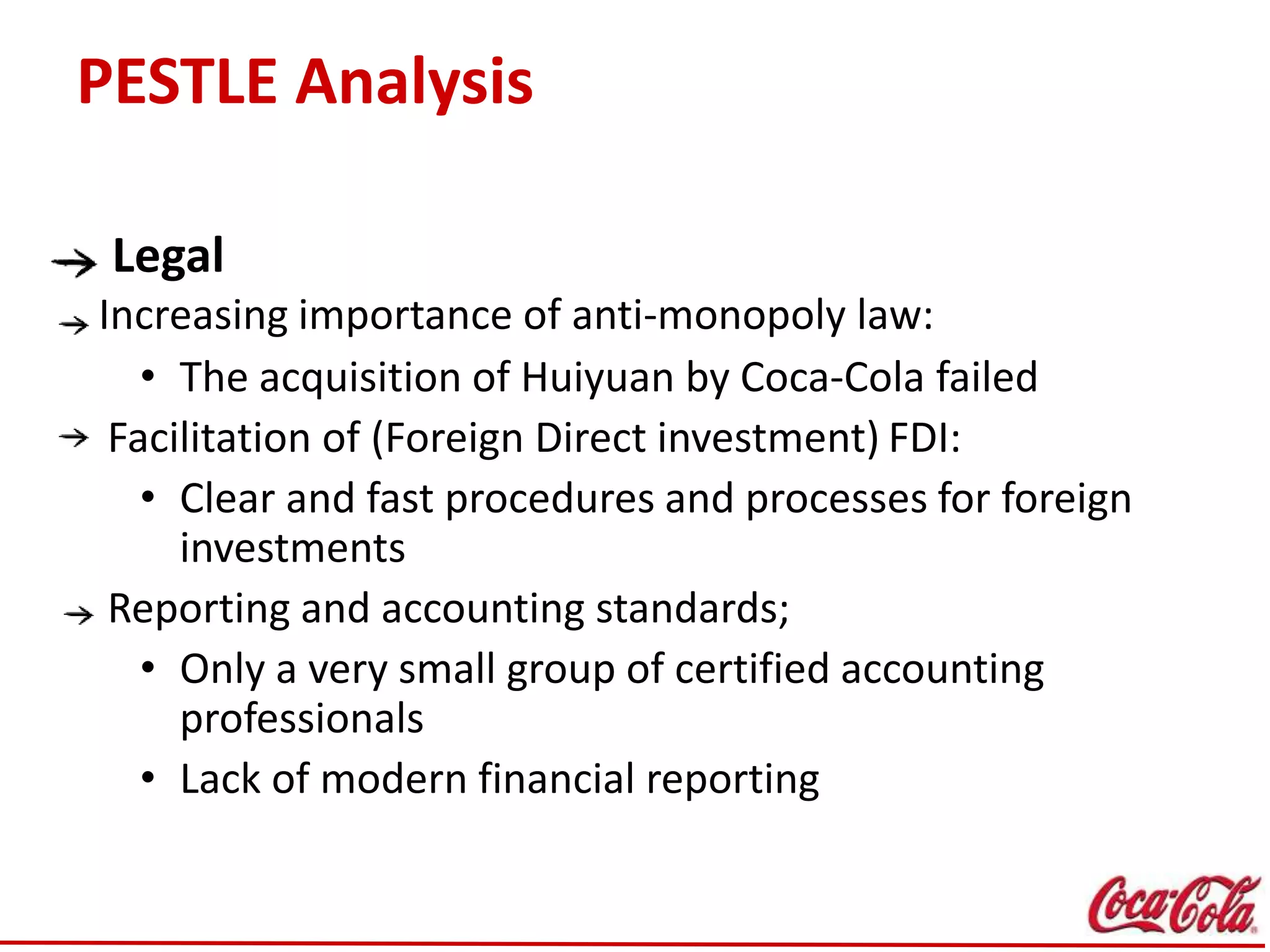 PESTLE Analysis

→ Legal

→ Increasing importance of anti-monopoly law:

• The acquisition of Huiyuan by Coca-Cola failed

→ Facilitation of (Foreign Direct investment) FDI:

• Clear and fast procedures and processes for foreign investments

→ Reporting and accounting standards;

• Only a very small group of certified accounting professionals

• Lack of modern financial reporting

Coca-Cola